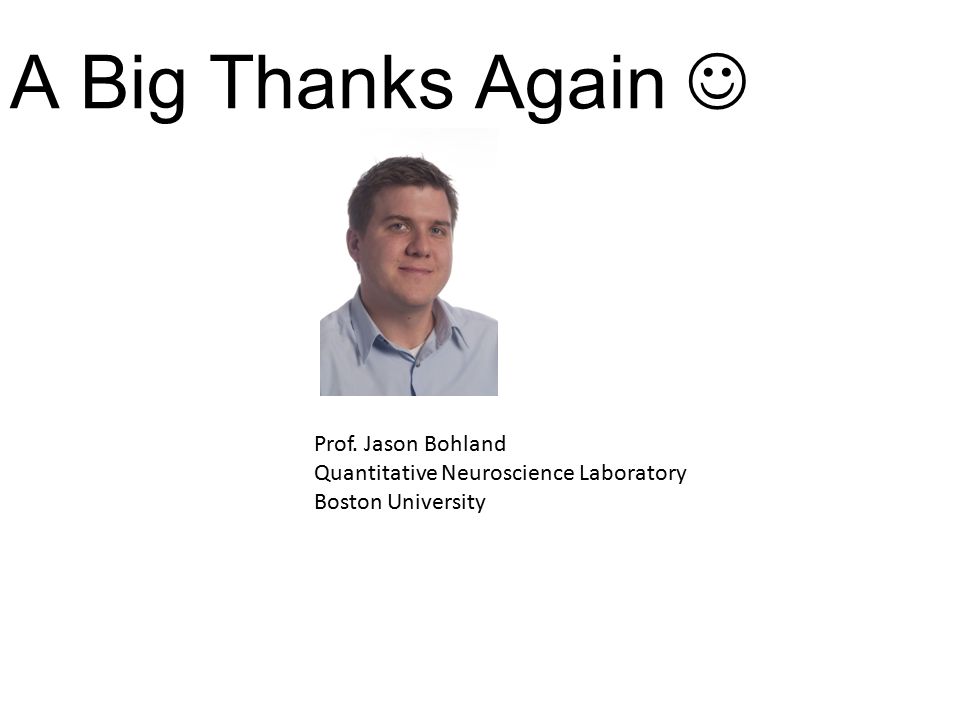 A Big Thanks Again ☺

Prof. Jason Bohland
Quantitative Neuroscience Laboratory
Boston University